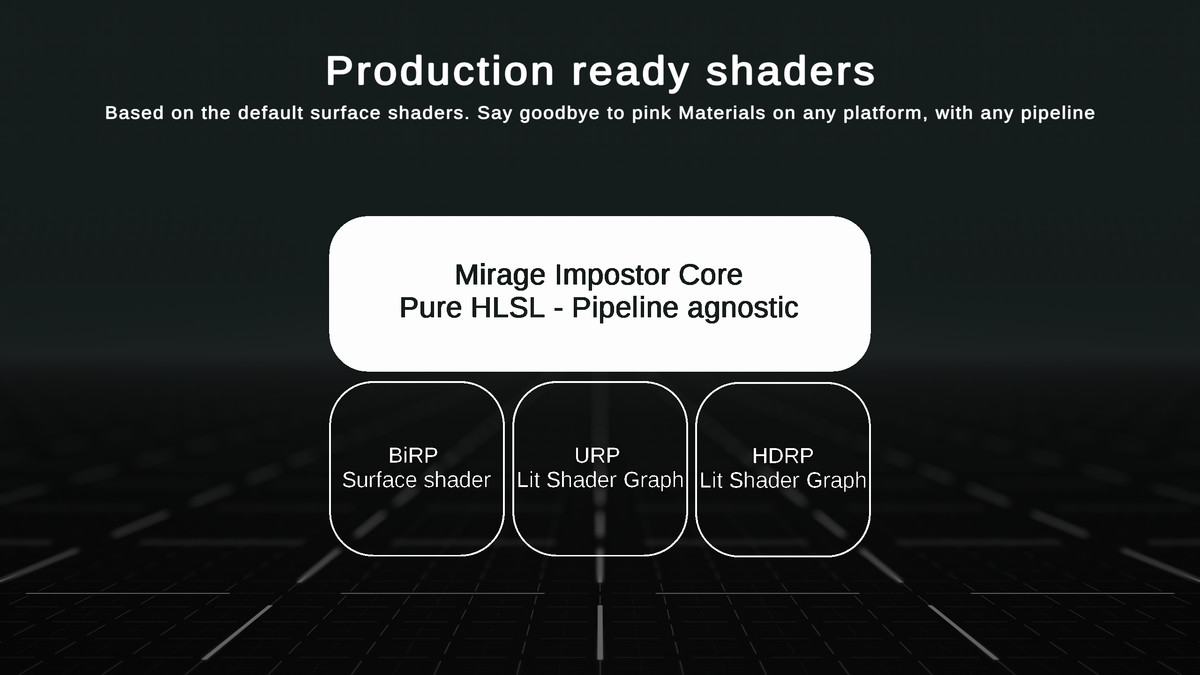 Production ready shaders

Based on the default surface shaders. Say goodbye to pink Materials on any platform, with any pipeline

Mirage Impostor Core
Pure HLSL - Pipeline agnostic

BiRP
Surface shader

URP
Lit Shader Graph

HDRP
Lit Shader Graph